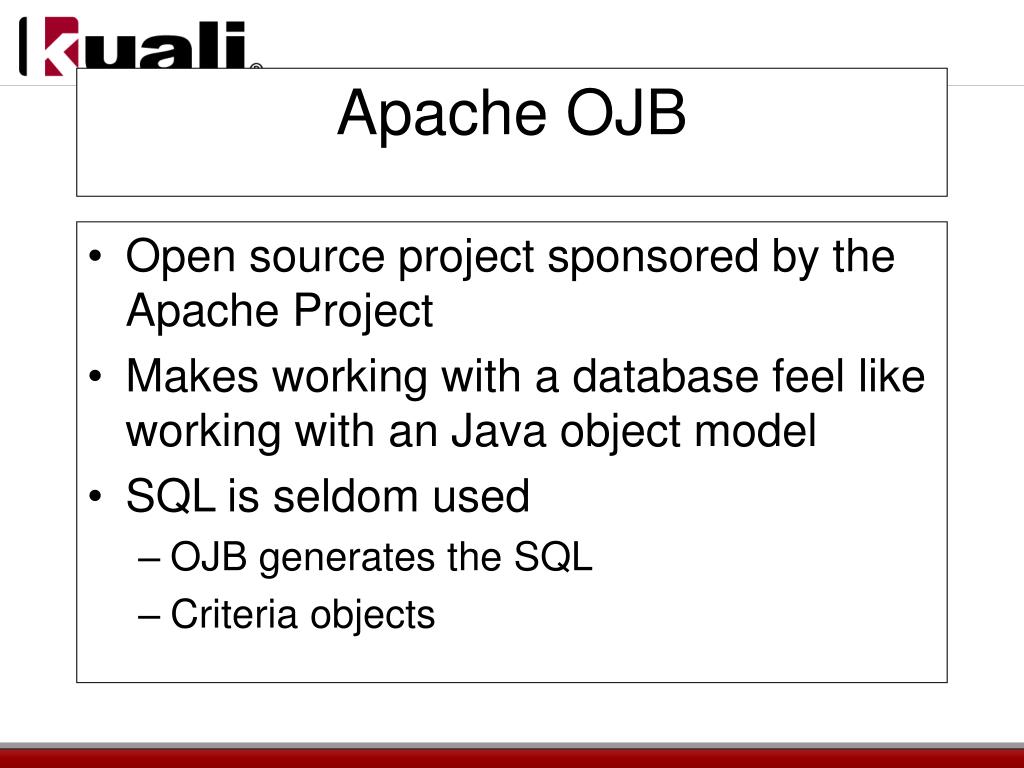 kuali®

Apache OJB

• Open source project sponsored by the Apache Project
• Makes working with a database feel like working with an Java object model
• SQL is seldom used
– OJB generates the SQL
– Criteria objects